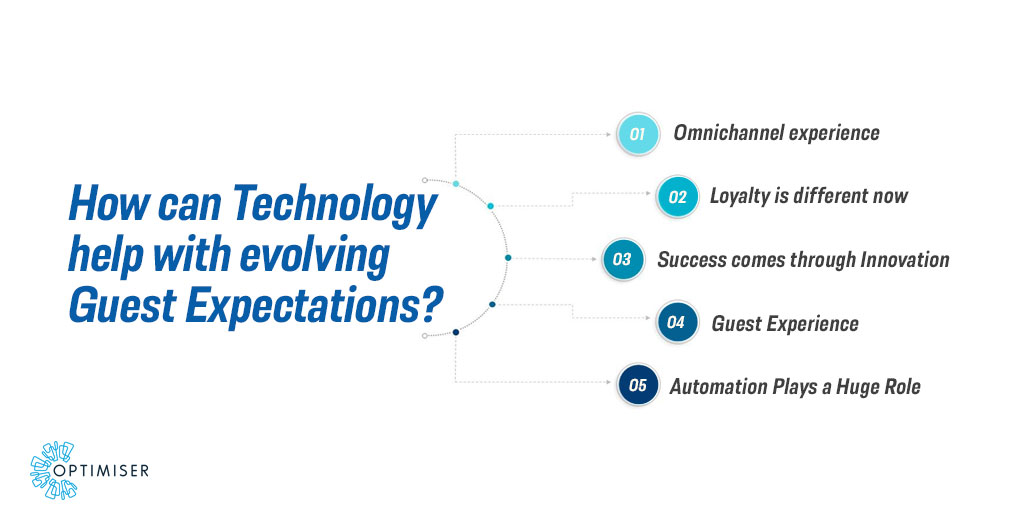 How can Technology help with evolving Guest Expectations?

01 Omnichannel experience

02 Loyalty is different now

03 Success comes through Innovation

04 Guest Experience

05 Automation Plays a Huge Role

OPTIMISER